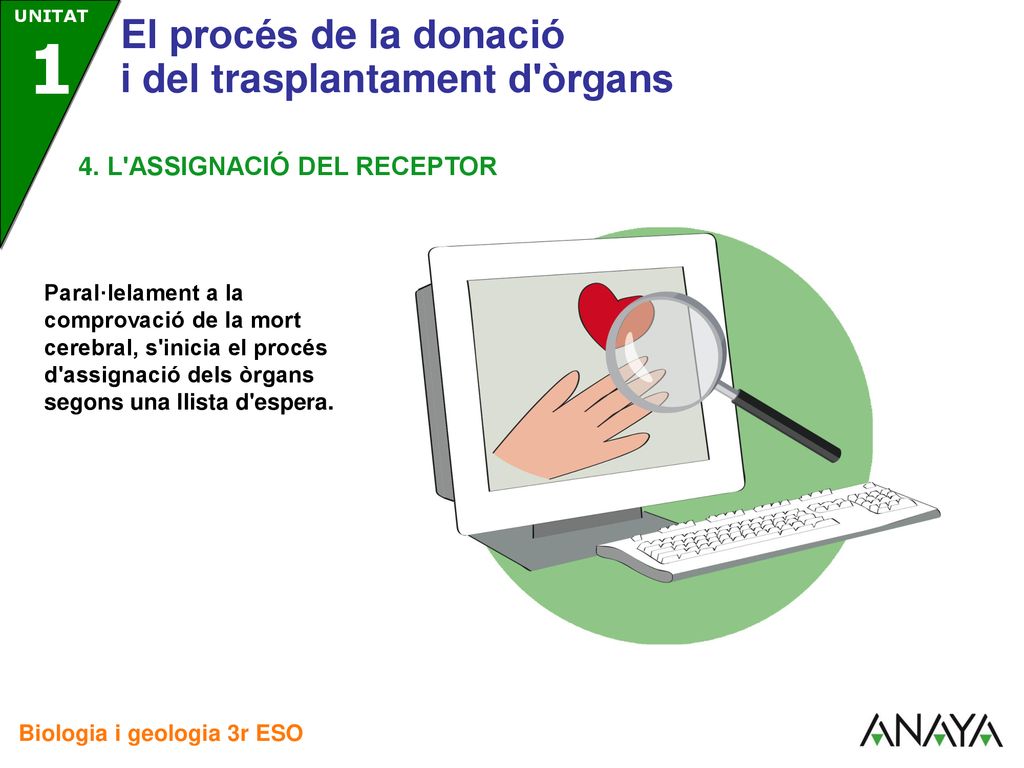 UNITAT
1
El procés de la donació i del trasplantament d'òrgans

4. L'ASSIGNACIÓ DEL RECEPTOR

Paral·lelament a la comprovació de la mort cerebral, s'inicia el procés d'assignació dels òrgans segons una llista d'espera.

Biologia i geologia 3r ESO

ANAYA